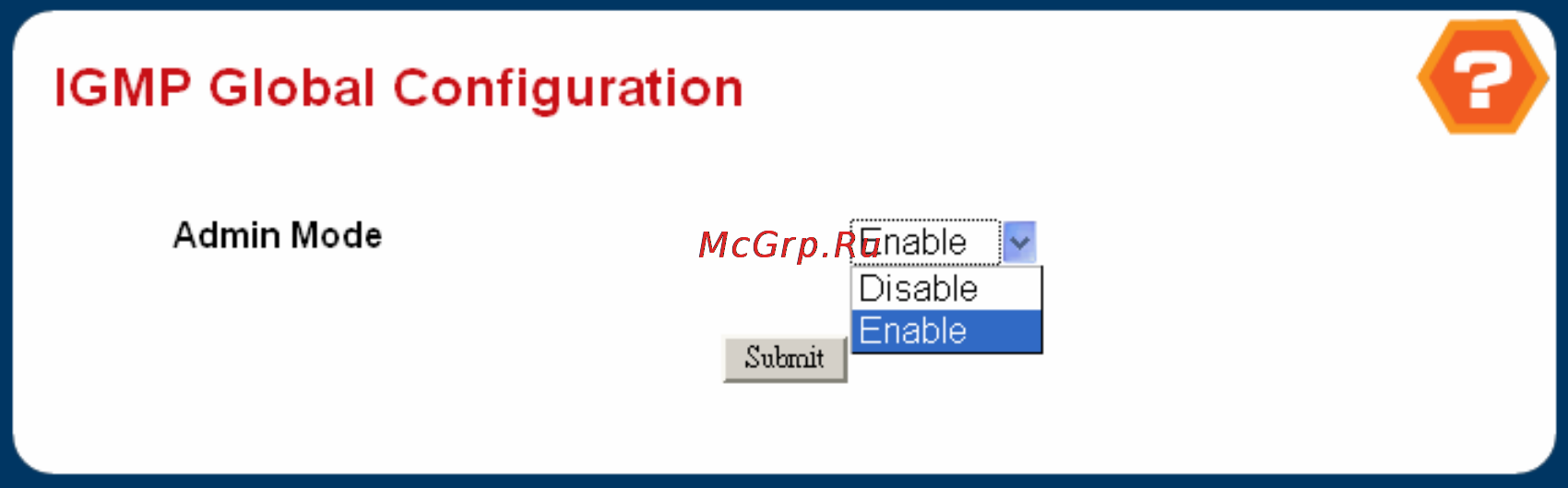 IGMP Global Configuration

?

Admin Mode

McGrp.Ru

Enable

Disable
Enable

Submit